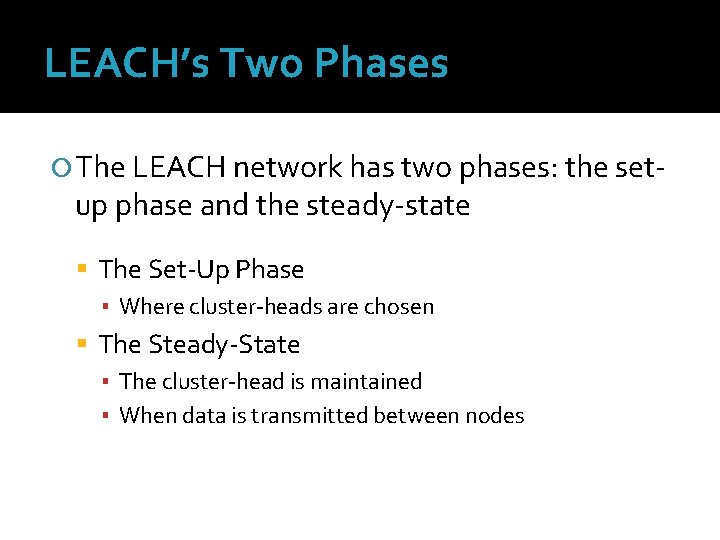 LEACH's Two Phases

The LEACH network has two phases: the set-up phase and the steady-state

The Set-Up Phase

Where cluster-heads are chosen

The Steady-State

The cluster-head is maintained

When data is transmitted between nodes